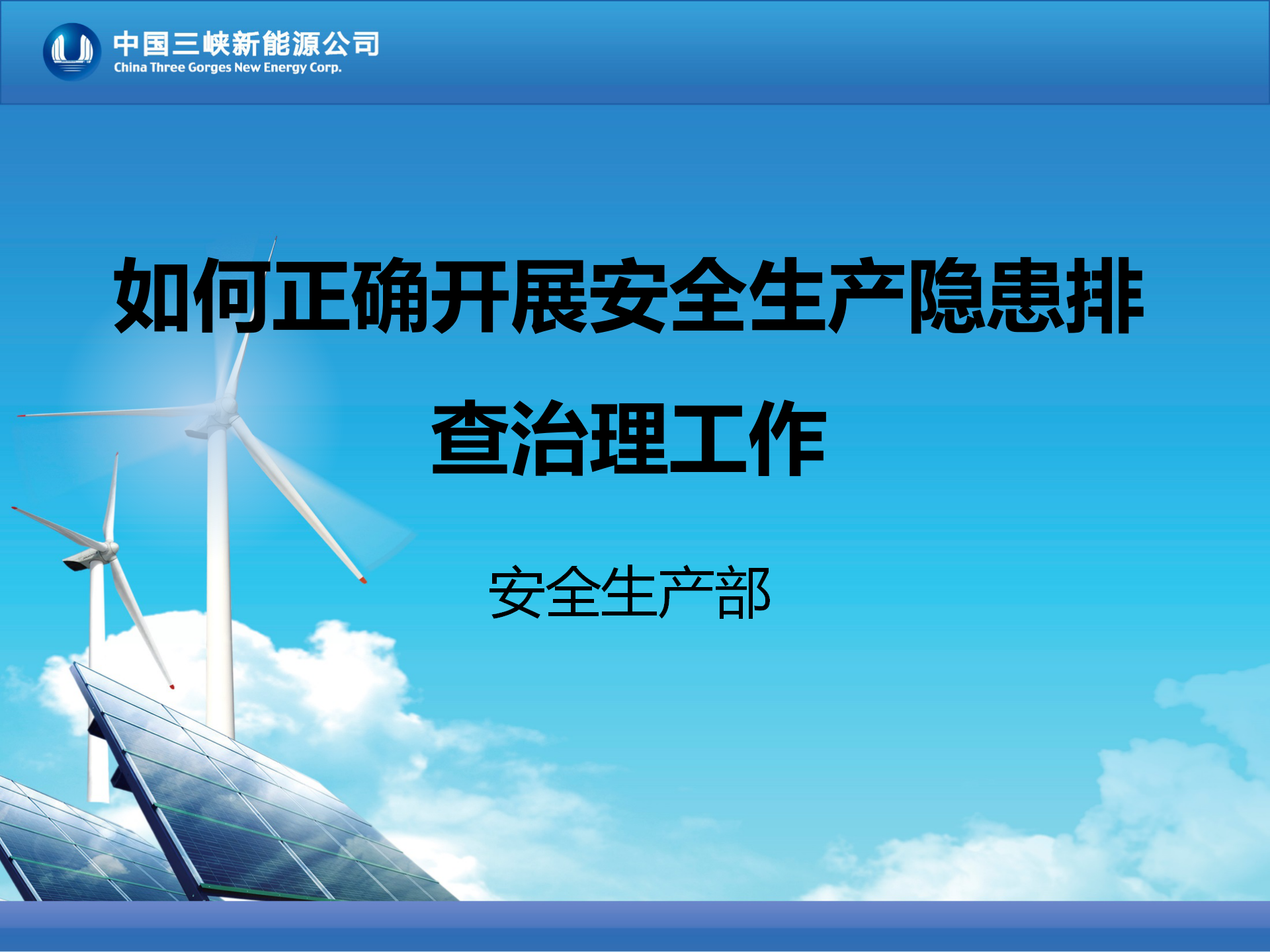 中国三峡新能源公司
China Three Gorges New Energy Corp.

如何正确开展安全生产隐患排查治理工作

安全生产部